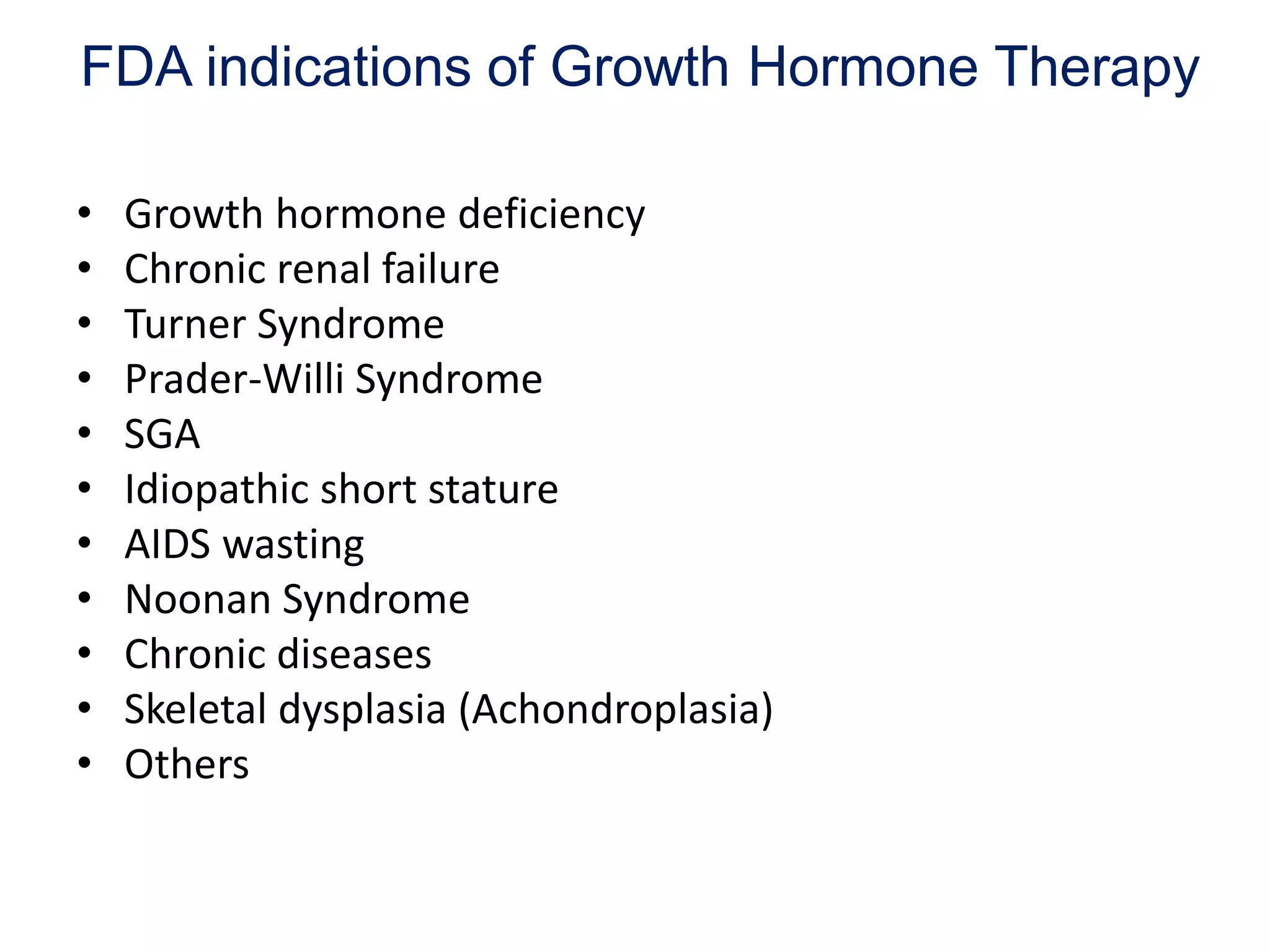 FDA indications of Growth Hormone Therapy

• Growth hormone deficiency
• Chronic renal failure
• Turner Syndrome
• Prader-Willi Syndrome
• SGA
• Idiopathic short stature
• AIDS wasting
• Noonan Syndrome
• Chronic diseases
• Skeletal dysplasia (Achondroplasia)
• Others